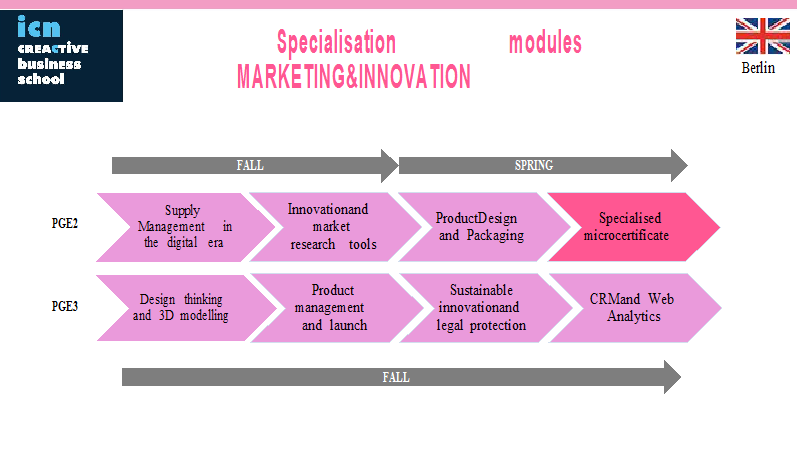 icn
CREACTIVE business school

Specialisation modules
MARKETING&INNOVATION

Berlin

FALL

SPRING

PGE2

Supply Management in the digital era

Innovationand market research tools

ProductDesign and Packaging

Specialised microcertificate

PGE3

Design thinking and 3D modelling

Product management and launch

Sustainable innovationand legal protection

CRMand Web Analytics

FALL